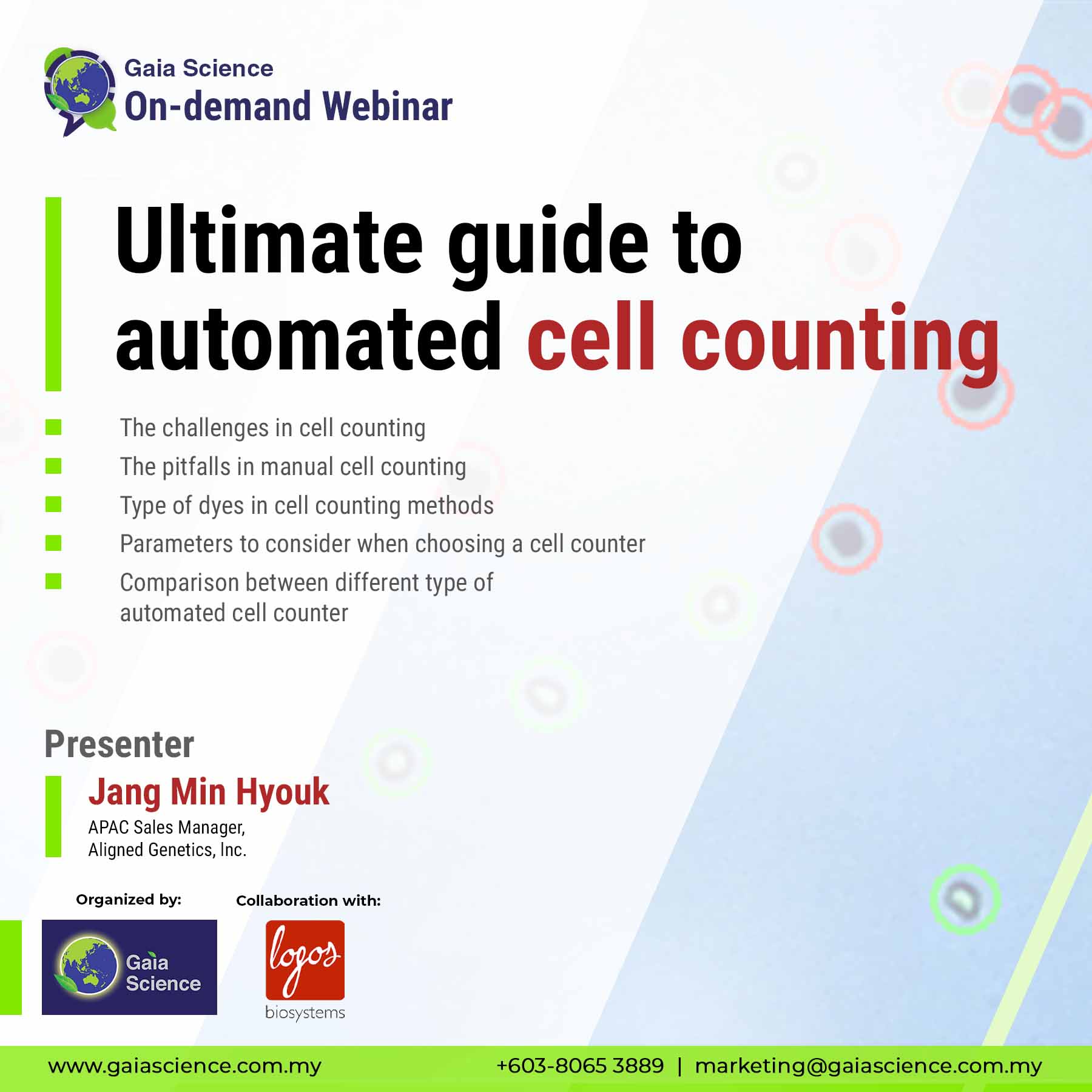 Gaia Science
On-demand Webinar

Ultimate guide to automated cell counting

The challenges in cell counting
The pitfalls in manual cell counting
Type of dyes in cell counting methods
Parameters to consider when choosing a cell counter
Comparison between different type of automated cell counter

Presenter
Jang Min Hyouk
APAC Sales Manager, Aligned Genetics, Inc.

Organized by:
Gaia Science

Collaboration with:
logos
biosystems

www.gaiascience.com.my
+603-8065 3889 | marketing@gaiascience.com.my